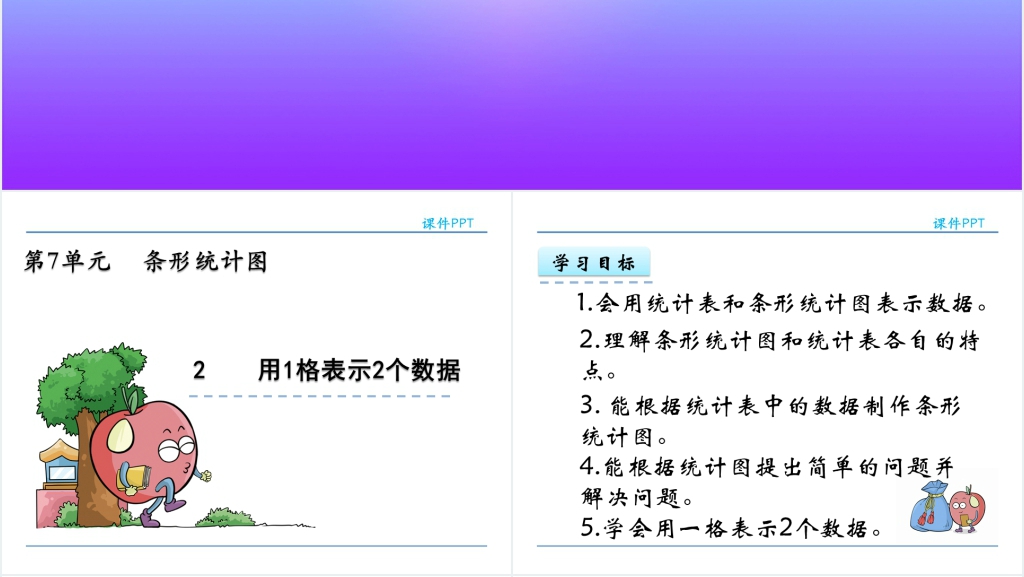 课件PPT

第7单元　条形统计图

2　用1格表示2个数据

课件PPT

学习目标

1.会用统计表和条形统计图表示数据。

2.理解条形统计图和统计表各自的特点。

3. 能根据统计表中的数据制作条形统计图。

4.能根据统计图提出简单的问题并解决问题。

5.学会用一格表示2个数据。